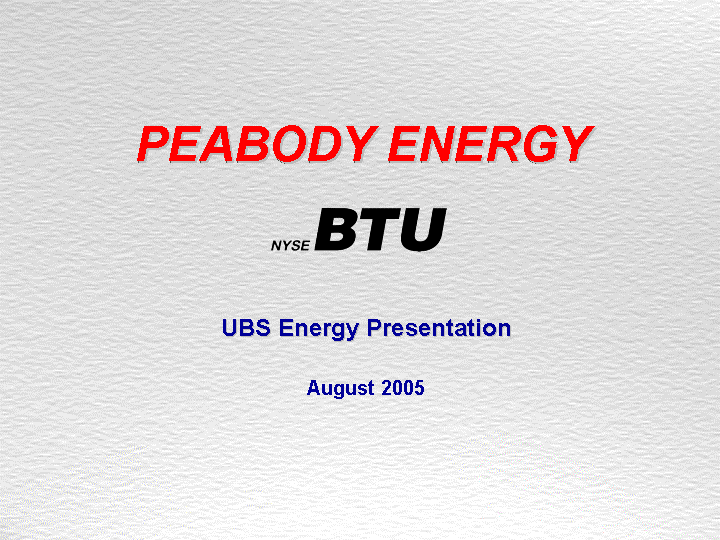 PEABODY ENERGY

NYSE BTU

UBS Energy Presentation

August 2005